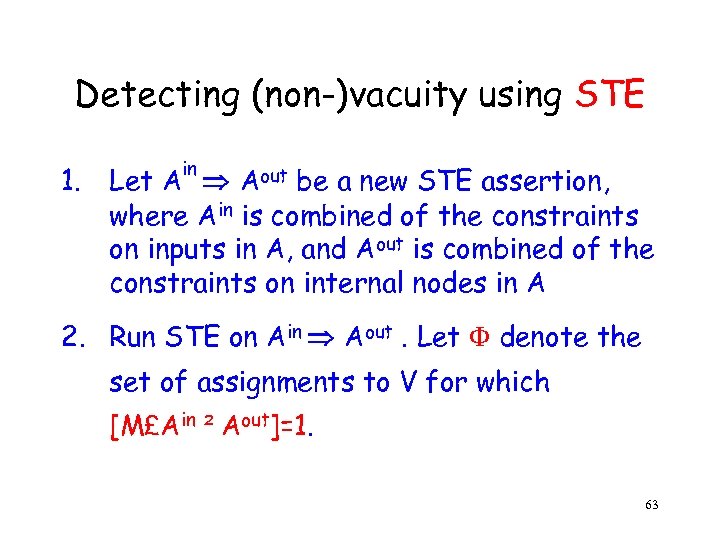 Detecting (non-)vacuity using STE

1. Let $A^{in} \Rightarrow A^{out}$ be a new STE assertion, where $A^{in}$ is combined of the constraints on inputs in A, and $A^{out}$ is combined of the constraints on internal nodes in A

2. Run STE on $A^{in} \Rightarrow A^{out}$ . Let $\Phi$ denote the set of assignments to V for which [M£$A^{in}$ ² $A^{out}$]=1.

63